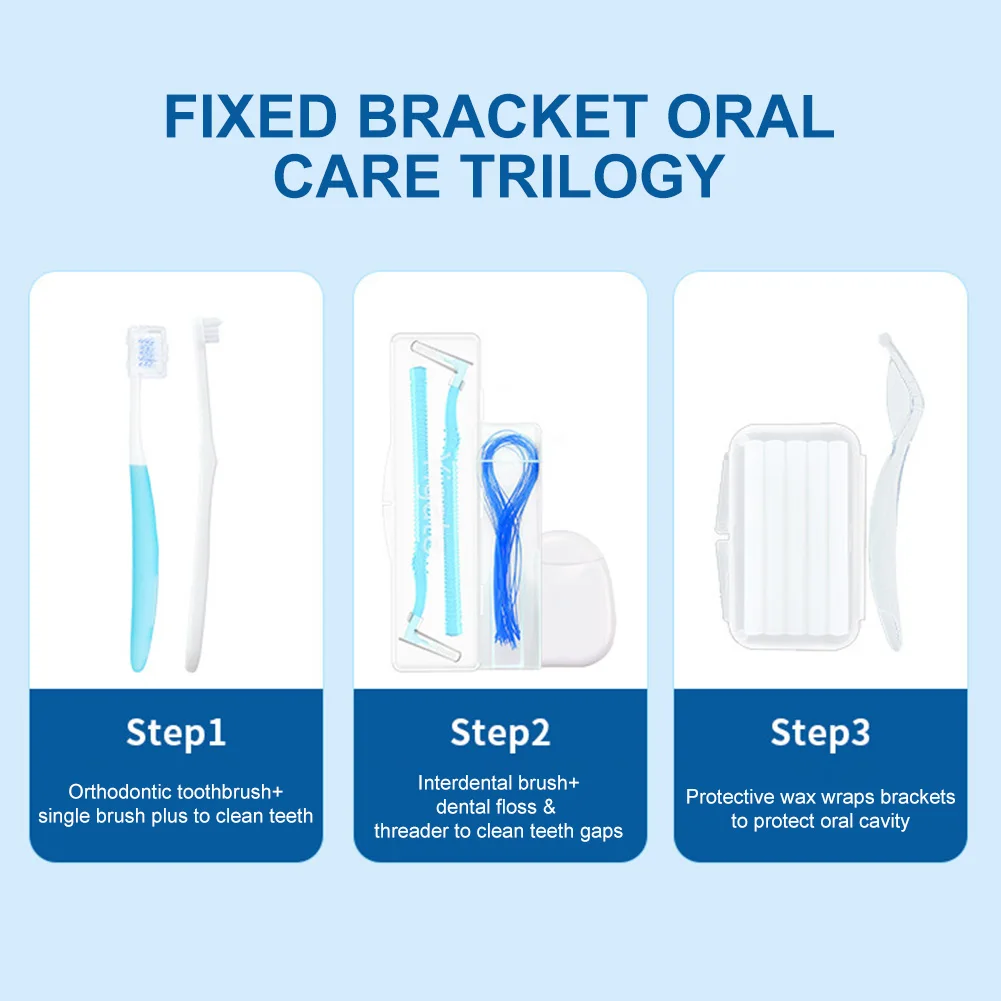 FIXED BRACKET ORAL CARE TRILOGY

Step1

Orthodontic toothbrush+ single brush plus to clean teeth

Step2

Interdental brush+ dental floss & threader to clean teeth gaps

Step3

Protective wax wraps brackets to protect oral cavity